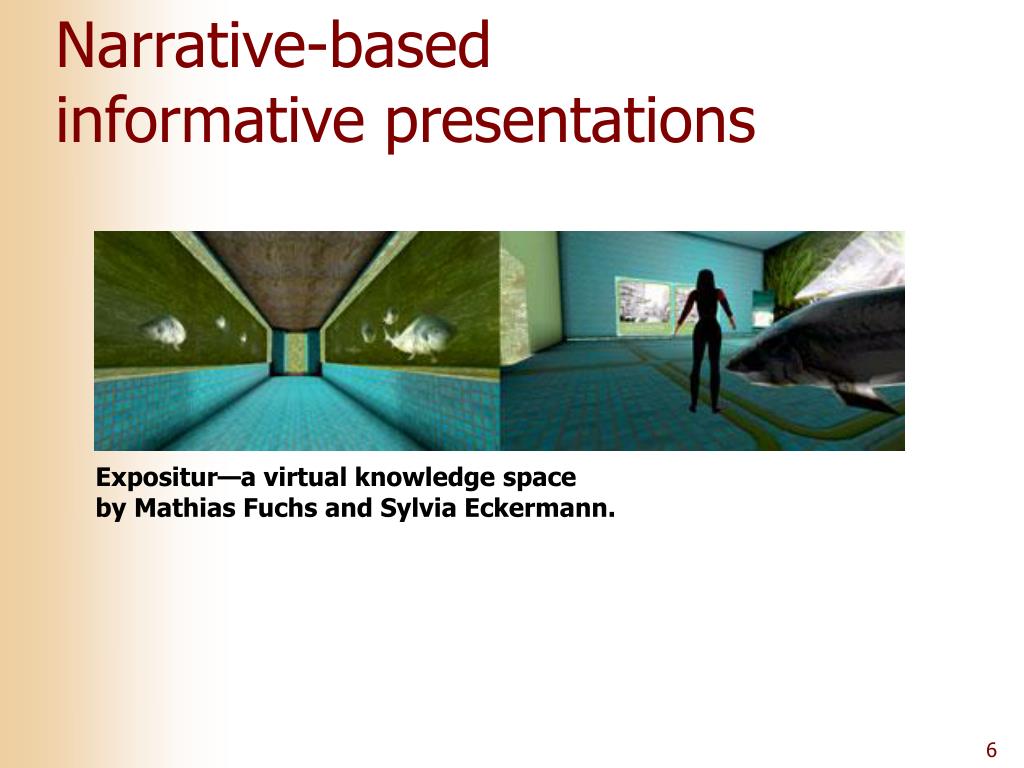 Narrative-based informative presentations

Expositur—a virtual knowledge space by Mathias Fuchs and Sylvia Eckermann.

6